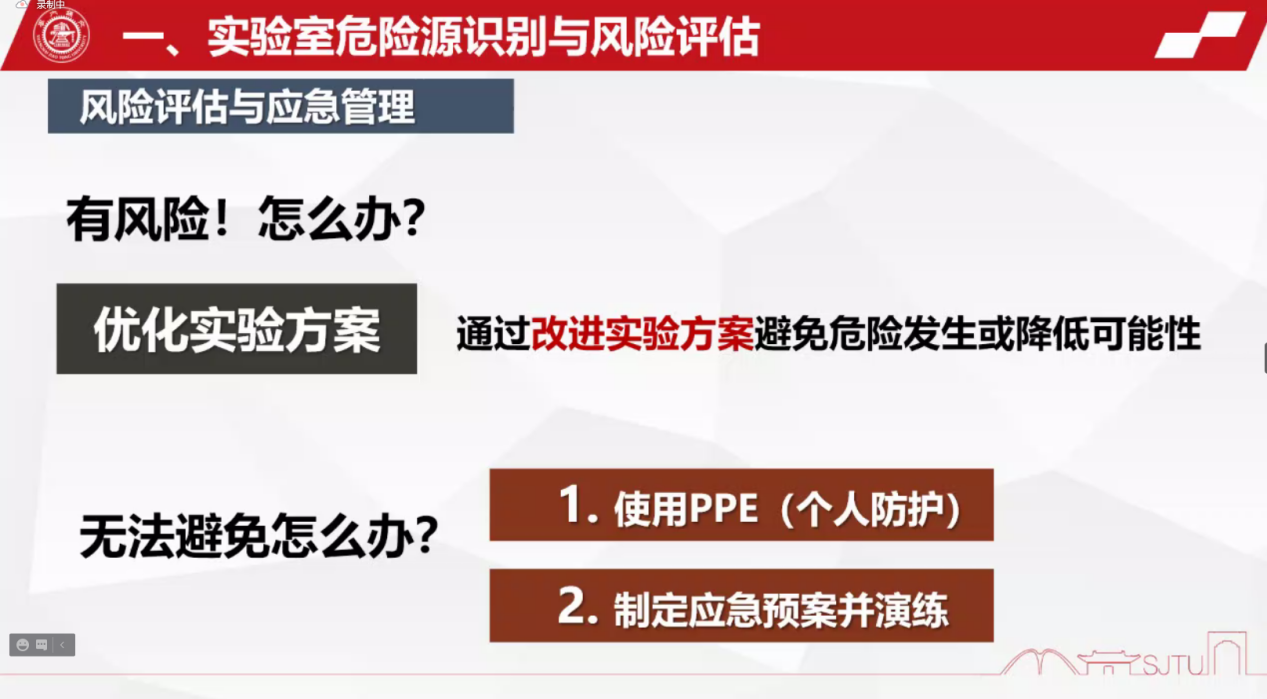 录制中

一、实验室危险源识别与风险评估

风险评估与应急管理

有风险！怎么办？

优化实验方案

通过改进实验方案避免危险发生或降低可能性

无法避免怎么办？

1. 使用PPE（个人防护）

2. 制定应急预案并演练

SJTU